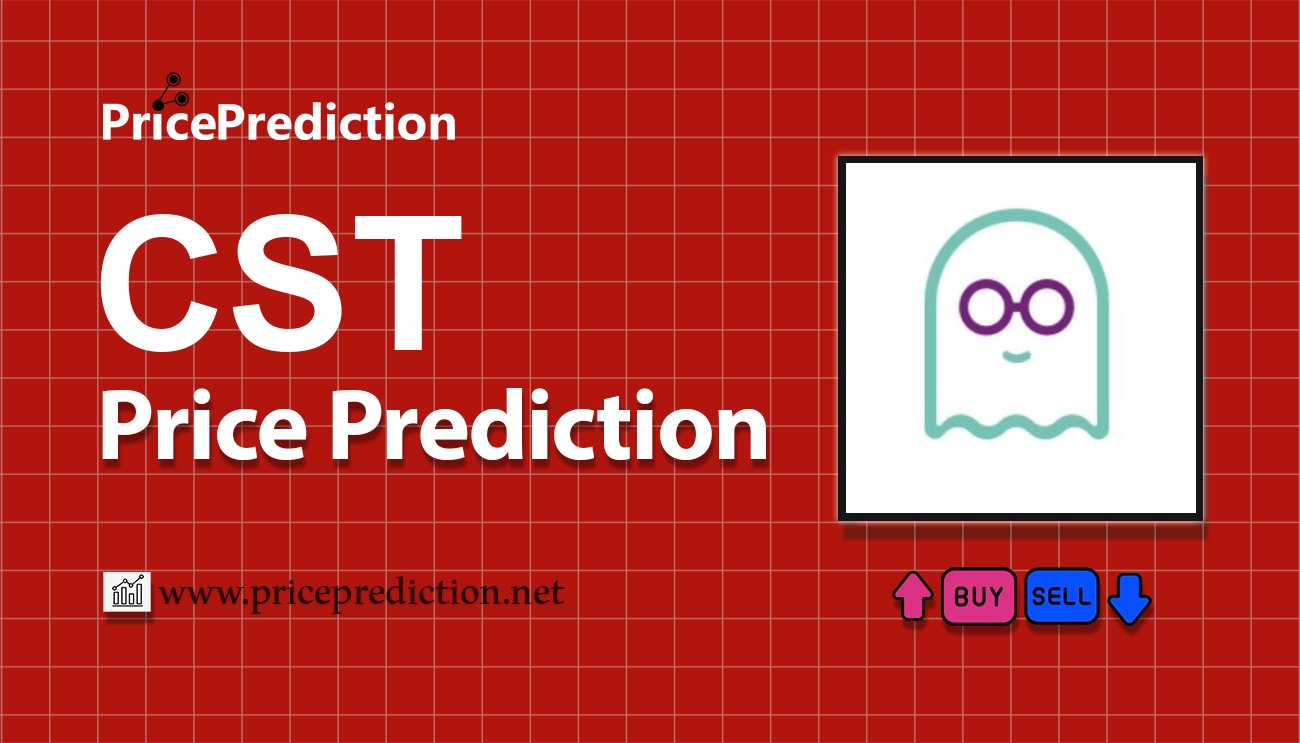 PricePrediction

CST
Price Prediction

www.priceprediction.net

BUY SELL